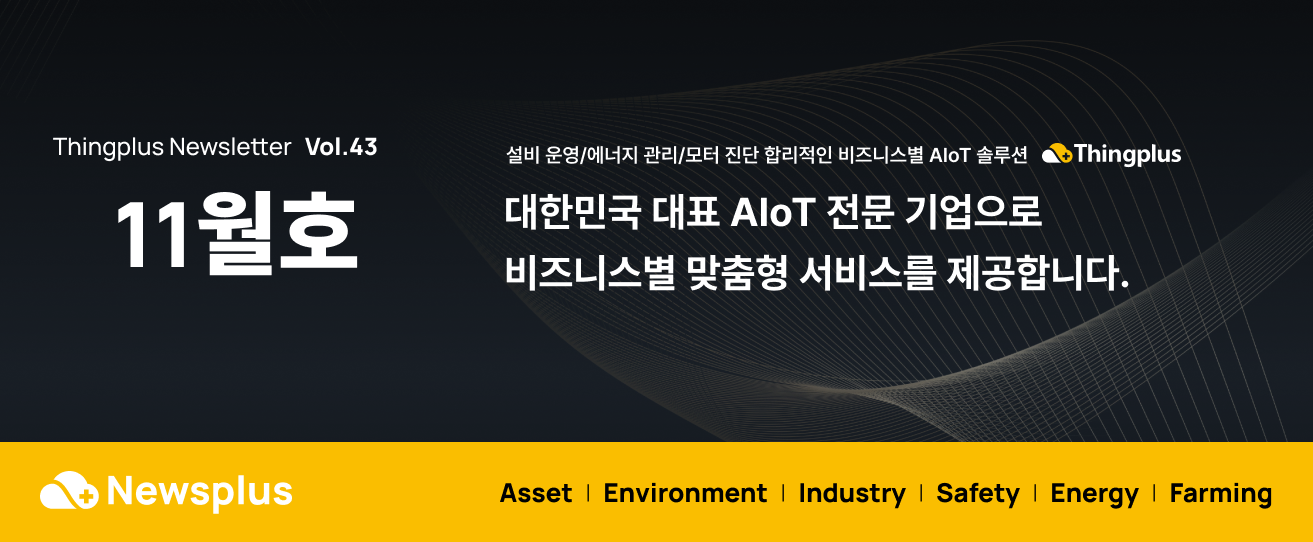 Thingplus Newsletter Vol.43

11월호

설비 운영/에너지 관리/모터 진단 합리적인 비즈니스별 AIoT 솔루션 Thingplus

대한민국 대표 AIoT 전문 기업으로
비즈니스별 맞춤형 서비스를 제공합니다.

Newsplus

Asset | Environment | Industry | Safety | Energy | Farming